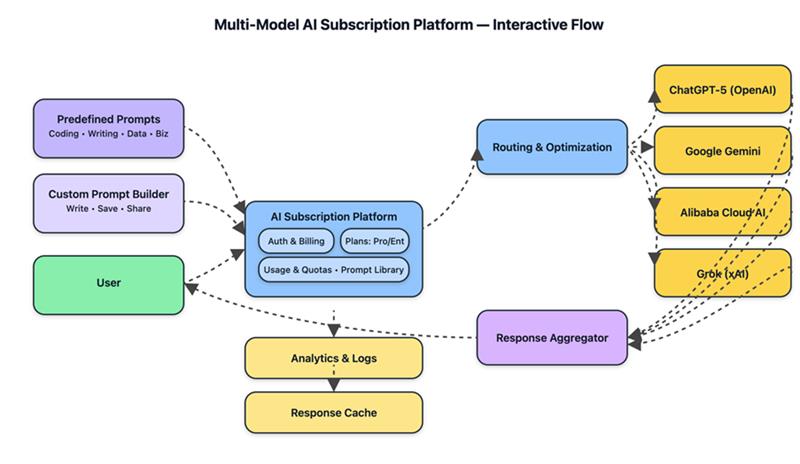 Multi-Model AI Subscription Platform — Interactive Flow

Predefined Prompts
Coding • Writing • Data • Biz

Custom Prompt Builder
Write • Save • Share

User

AI Subscription Platform
Auth & Billing
Plans: Pro/Ent
Usage & Quotas • Prompt Library

Analytics & Logs

Response Cache

Routing & Optimization

Response Aggregator

ChatGPT-5 (OpenAI)

Google Gemini

Alibaba Cloud AI

Grok (xAI)